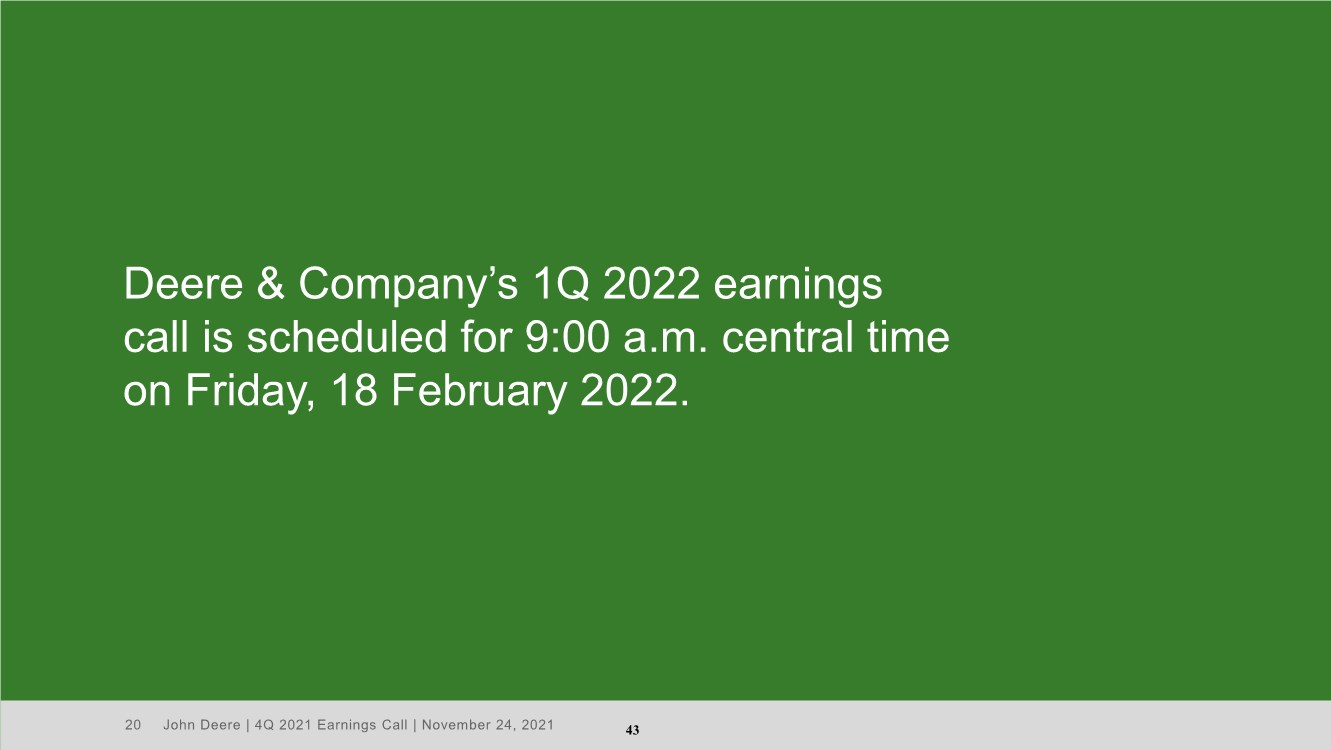 Deere & Company’s 1Q 2022 earnings call is scheduled for 9:00 a.m. central time on Friday, 18 February 2022.

20 John Deere | 4Q 2021 Earnings Call | November 24, 2021

43